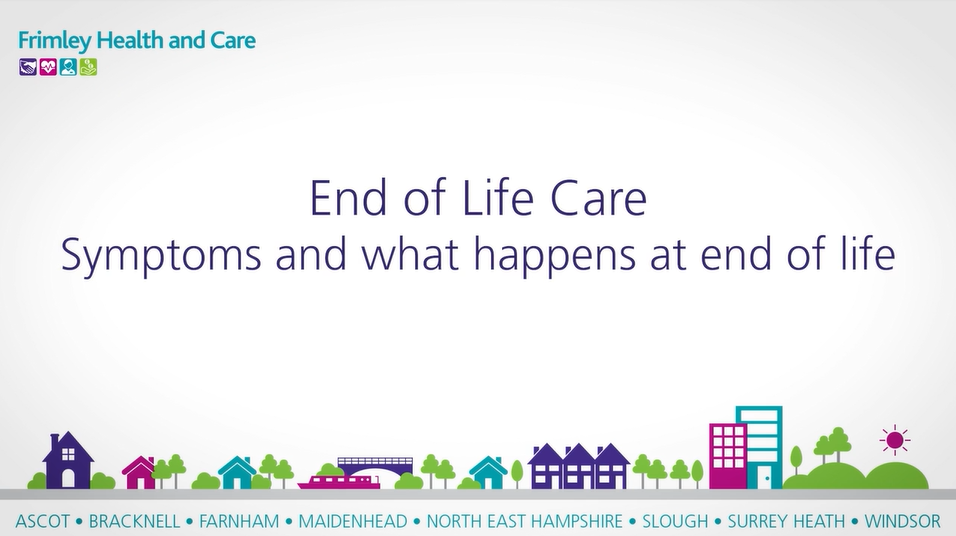 Frimley Health and Care

End of Life Care
Symptoms and what happens at end of life

ASCOT • BRACKNELL • FARNHAM • MAIDENHEAD • NORTH EAST HAMPSHIRE • SLOUGH • SURREY HEATH • WINDSOR